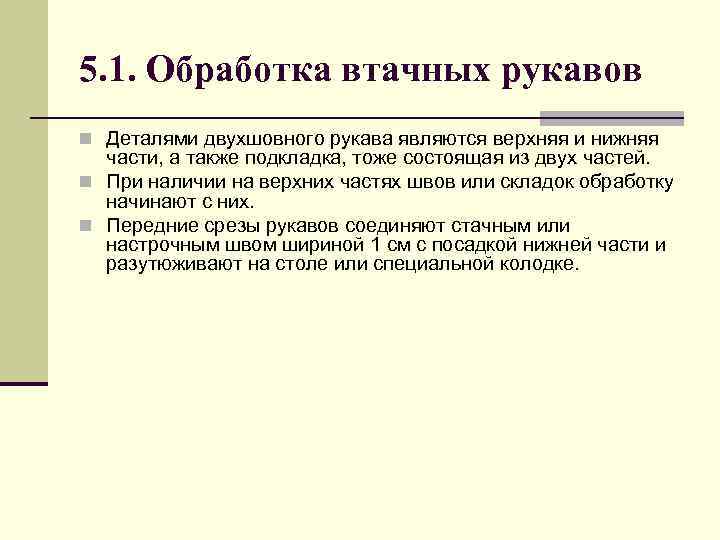 5.1. Обработка втачных рукавов

Деталями двухшовного рукава являются верхняя и нижняя части, а также подкладка, тоже состоящая из двух частей.

При наличии на верхних частях швов или складок обработку начинают с них.

Передние срезы рукавов соединяют стачным или настрочным швом шириной 1 см с посадкой нижней части и разутюживают на столе или специальной колодке.